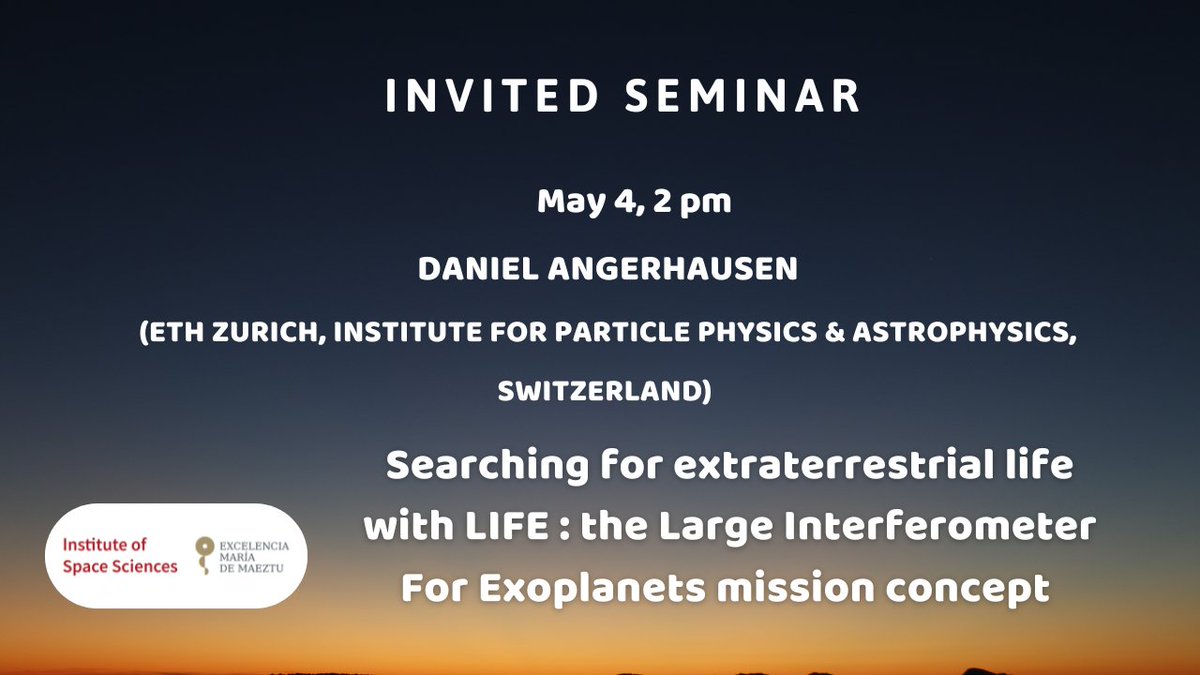 INVITED SEMINAR

May 4, 2 pm

DANIEL ANGERHAUSEN

(ETH ZURICH, INSTITUTE FOR PARTICLE PHYSICS & ASTROPHYSICS, SWITZERLAND)

Searching for extraterrestrial life with LIFE : the Large Interferometer For Exoplanets mission concept

Institute of Space Sciences

EXCELENCIA MARÍA DE MAEZTU